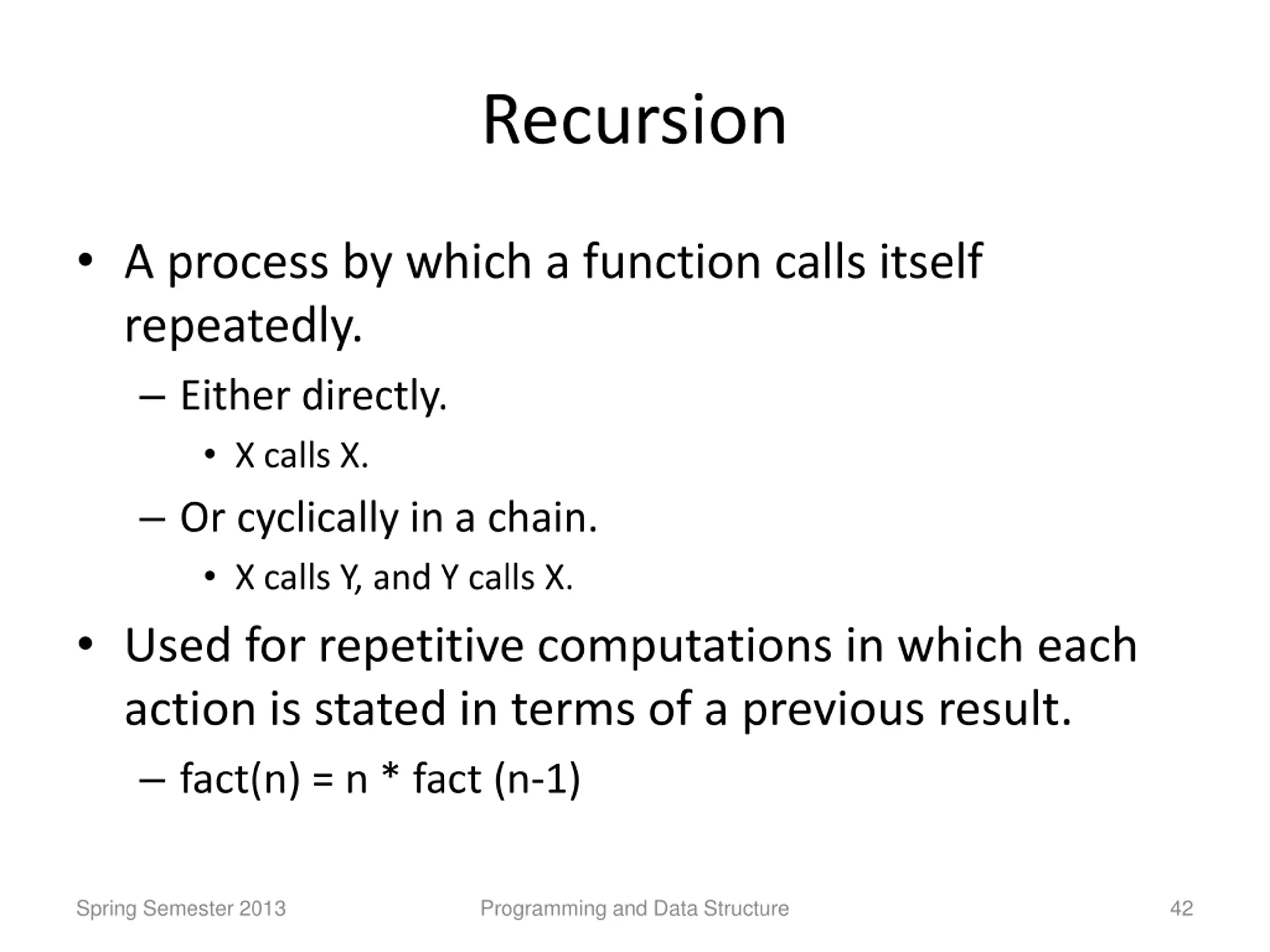 Recursion

• A process by which a function calls itself repeatedly.
– Either directly.
• X calls X.
– Or cyclically in a chain.
• X calls Y, and Y calls X.

• Used for repetitive computations in which each action is stated in terms of a previous result.
– fact(n) = n * fact (n-1)

Spring Semester 2013

Programming and Data Structure

42